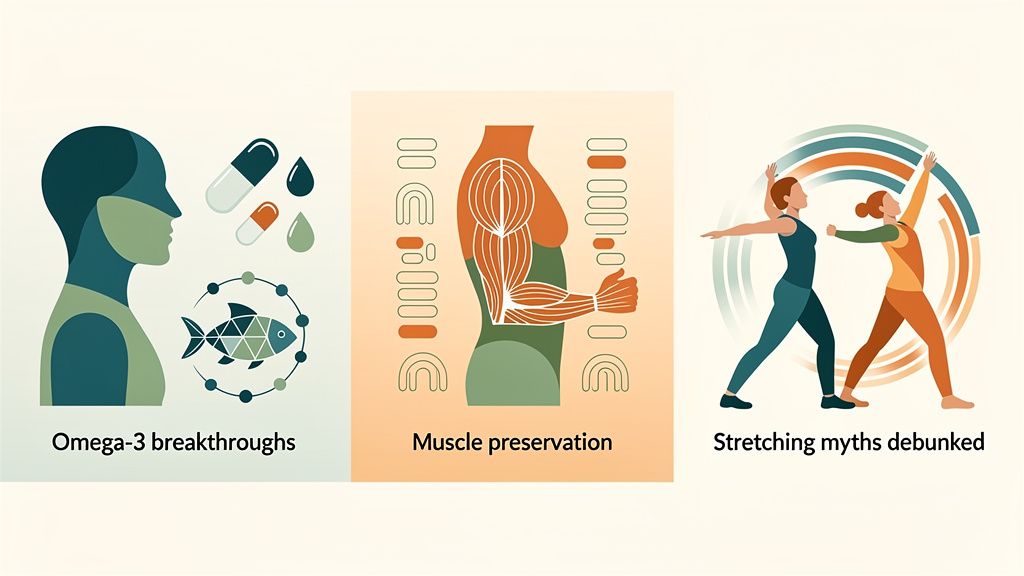 Omega-3 breakthroughs

Muscle preservation

Stretching myths debunked